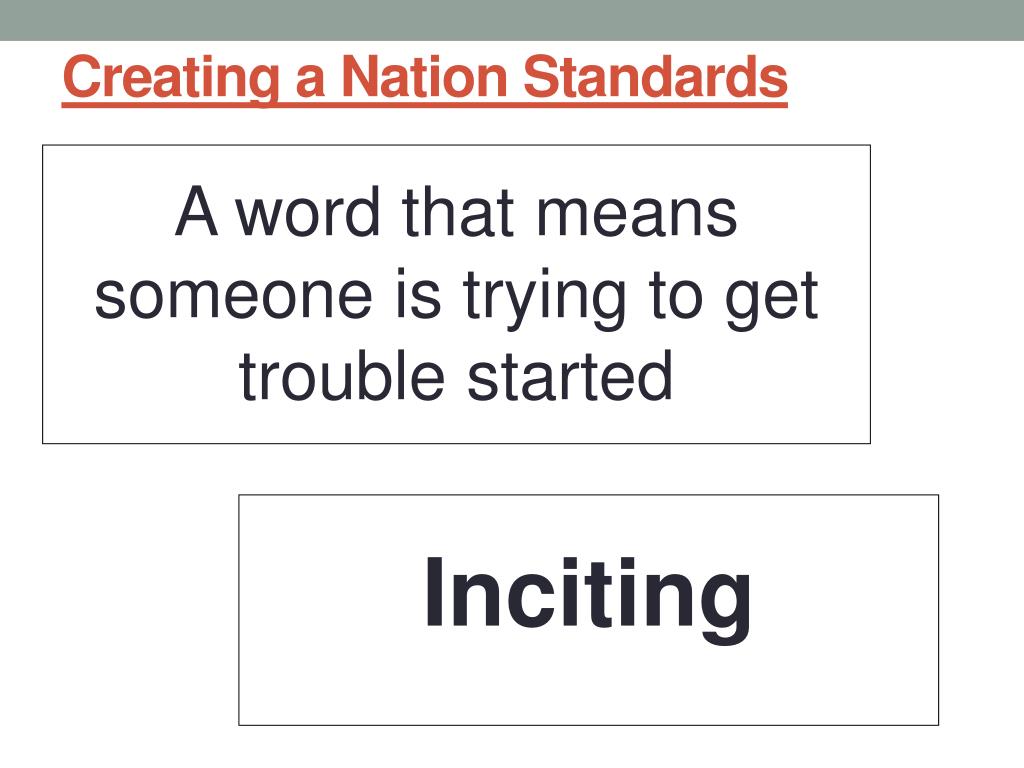 Creating a Nation Standards

A word that means someone is trying to get trouble started

Inciting